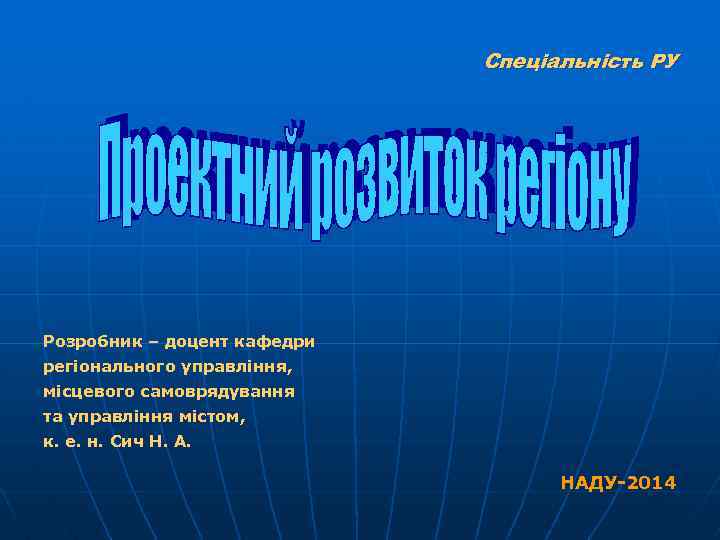 Спеціальність РУ

Проектний розвиток регіону

Розробник – доцент кафедри регіонального управління, місцевого самоврядування та управління містом, к. е. н. Сич Н. А.

НАДУ-2014